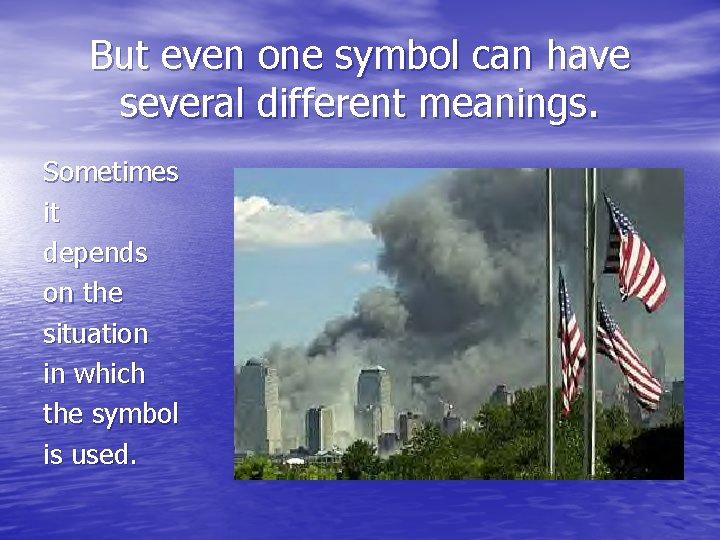 But even one symbol can have several different meanings.

Sometimes it depends on the situation in which the symbol is used.